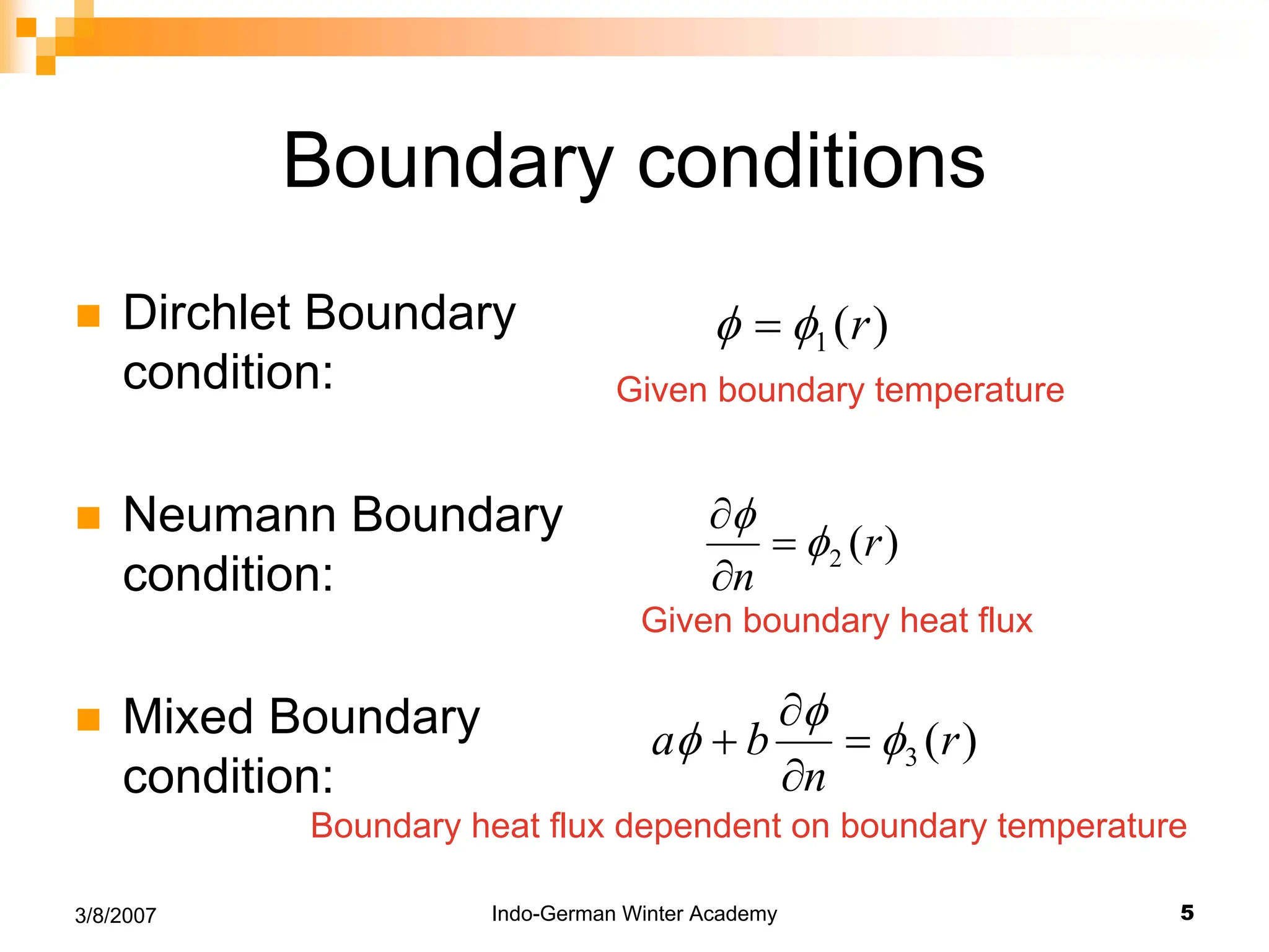 Boundary conditions

Dirchlet Boundary condition:

$\phi = \phi_1(r)$

Given boundary temperature

Neumann Boundary condition:

$\frac{\partial \phi}{\partial n} = \phi_2(r)$

Given boundary heat flux

Mixed Boundary condition:

$a\phi + b\frac{\partial \phi}{\partial n} = \phi_3(r)$

Boundary heat flux dependent on boundary temperature

3/8/2007

Indo-German Winter Academy

5